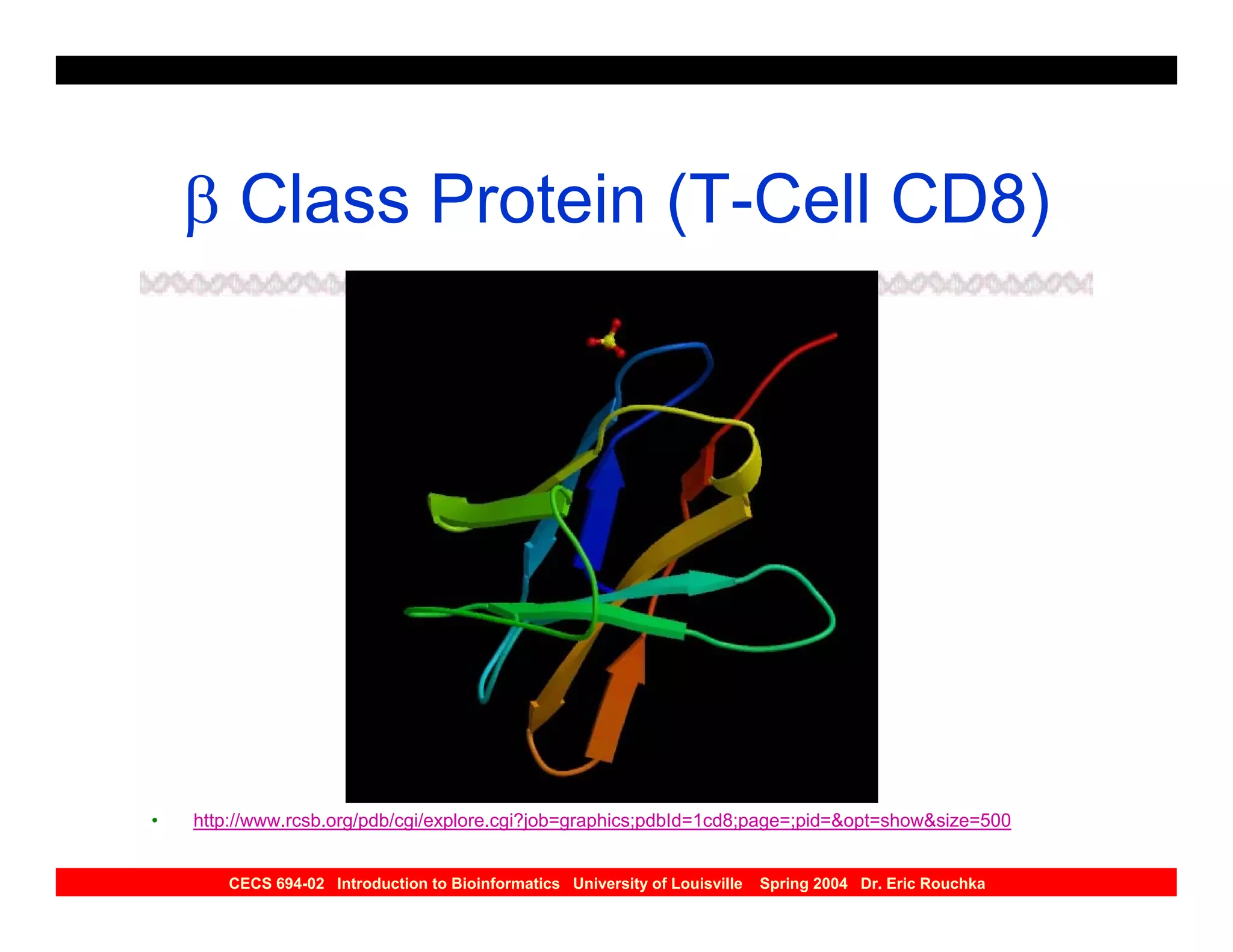 β Class Protein (T-Cell CD8)

• http://www.rcsb.org/pdb/cgi/explore.cgi?job=graphics;pdbId=1cd8;page=;pid=&opt=show&size=500

CECS 694-02 Introduction to Bioinformatics University of Louisville Spring 2004 Dr. Eric Rouchka